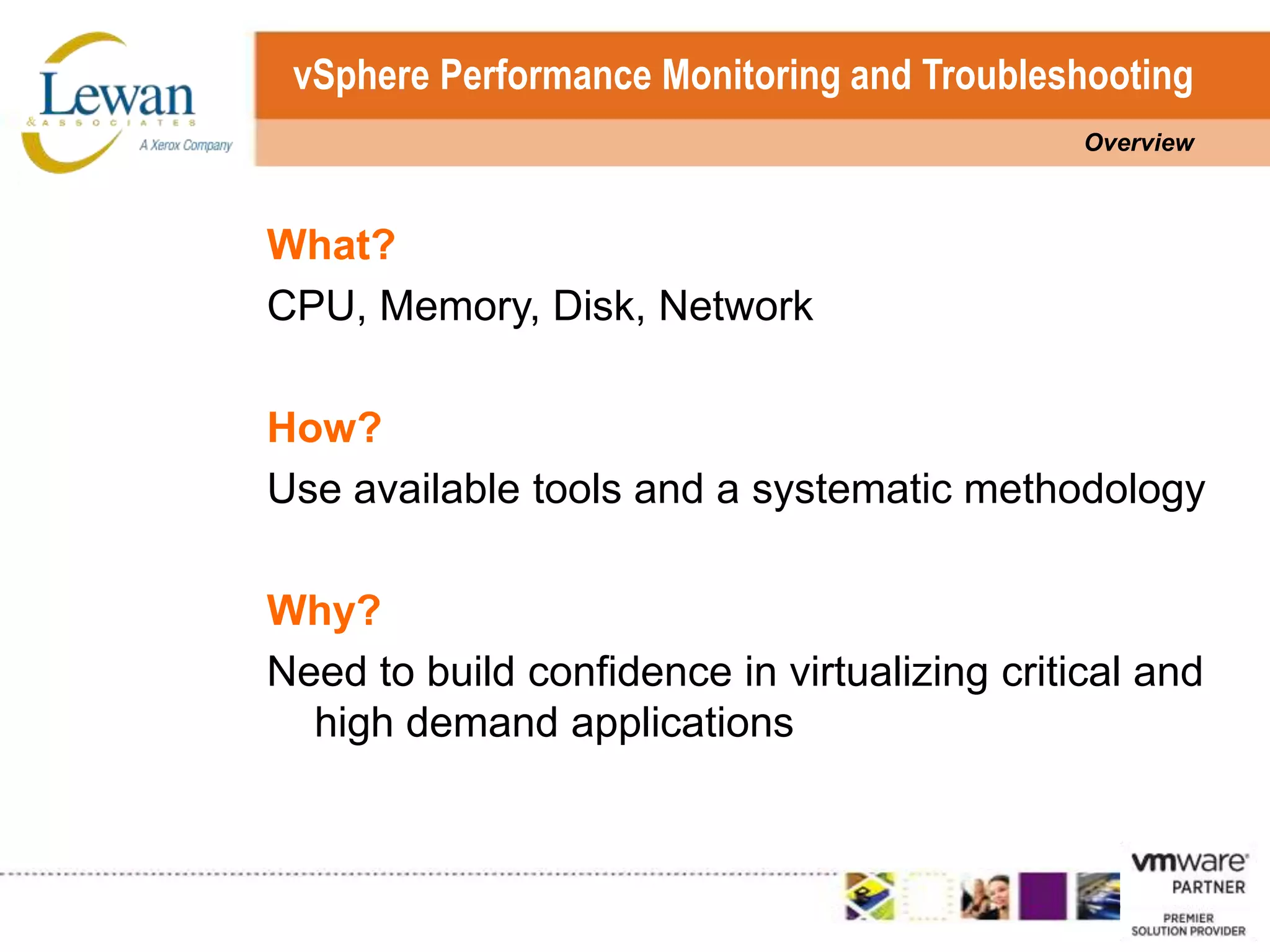 Lewan
& ASSOCIATES
A Xerox Company

vSphere Performance Monitoring and Troubleshooting

Overview

What?

CPU, Memory, Disk, Network

How?

Use available tools and a systematic methodology

Why?

Need to build confidence in virtualizing critical and high demand applications

vmware
PARTNER
PREMIER
SOLUTION PROVIDER